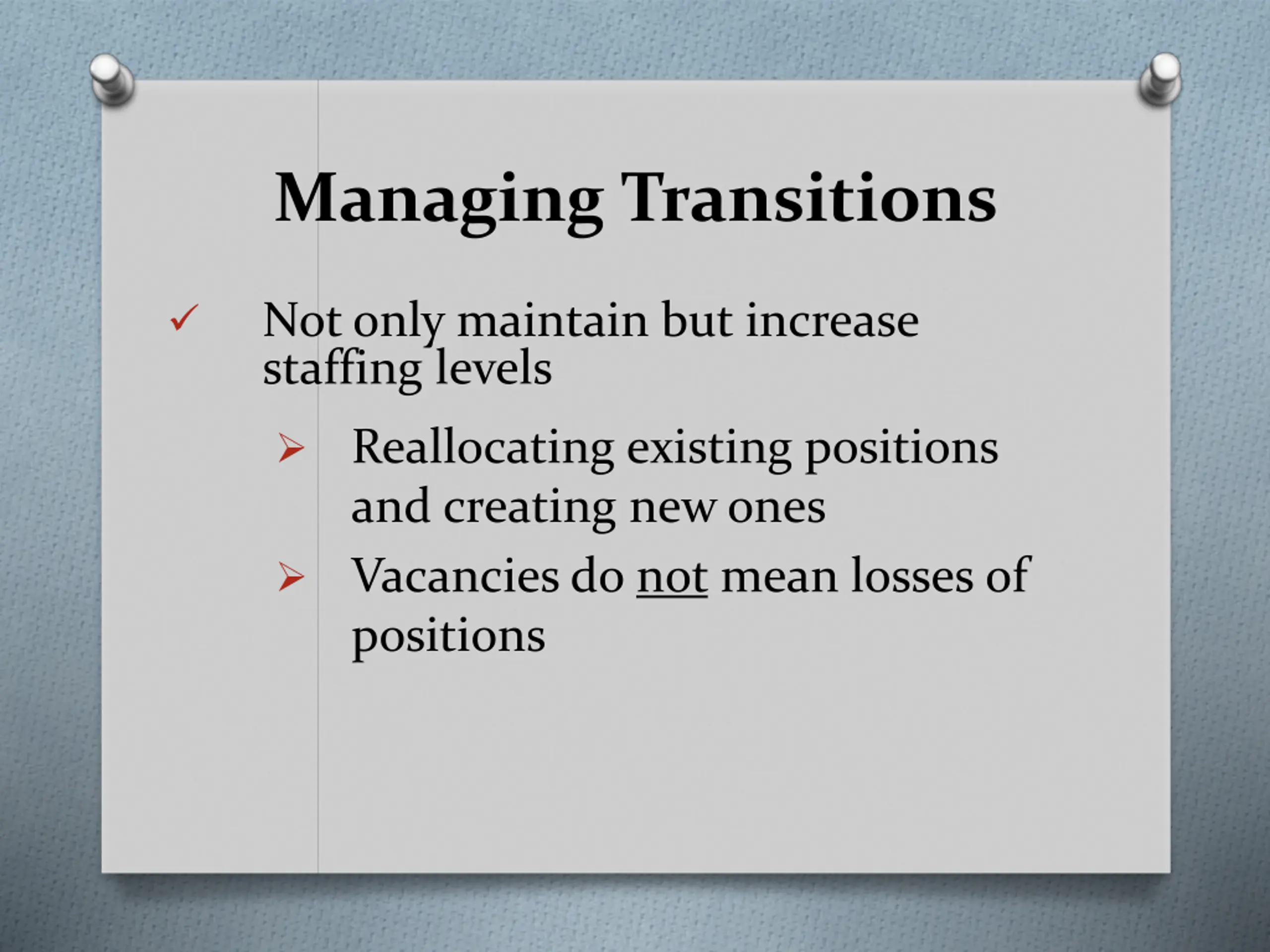 Managing Transitions

✓ Not only maintain but increase staffing levels

➢ Reallocating existing positions and creating new ones

➢ Vacancies do not mean losses of positions